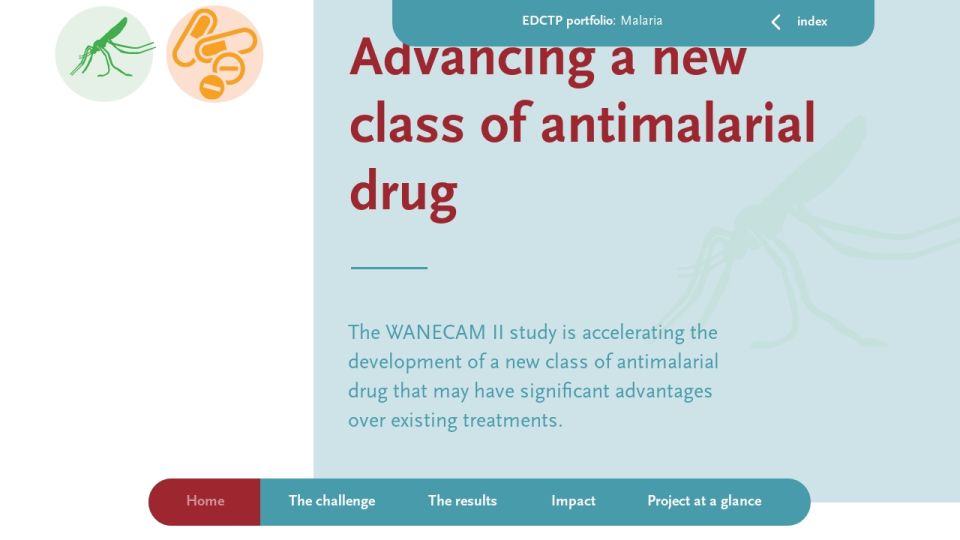 EDCTP portfolio: Malaria

index

Advancing a new class of antimalarial drug

The WANECAM II study is accelerating the development of a new class of antimalarial drug that may have significant advantages over existing treatments.

Home
The challenge
The results
Impact
Project at a glance